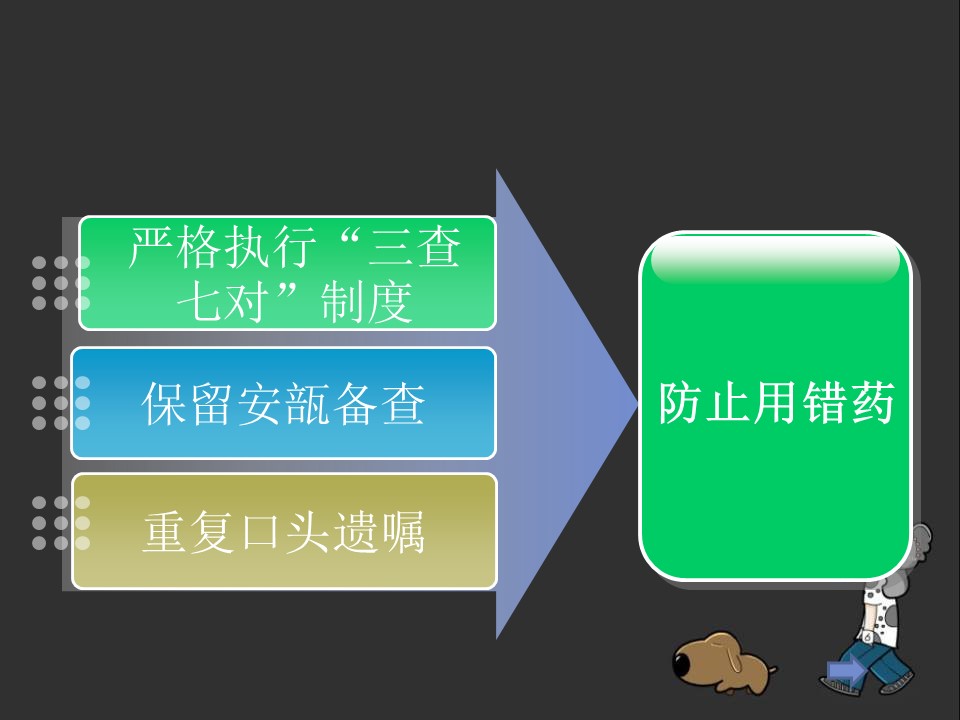 严格执行“三查七对”制度

保留安瓿备查

重复口头遗嘱

防止用错药